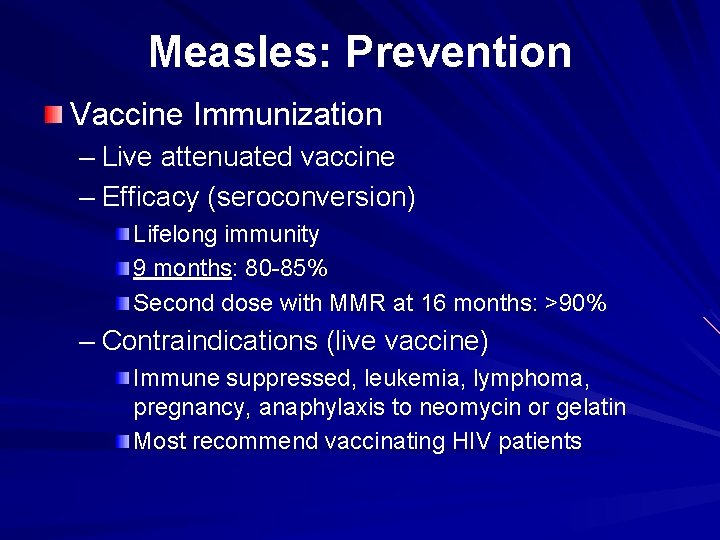 Measles: Prevention

Vaccine Immunization

– Live attenuated vaccine

– Efficacy (seroconversion)

Lifelong immunity

9 months: 80-85%

Second dose with MMR at 16 months: >90%

– Contraindications (live vaccine)

Immune suppressed, leukemia, lymphoma, pregnancy, anaphylaxis to neomycin or gelatin

Most recommend vaccinating HIV patients